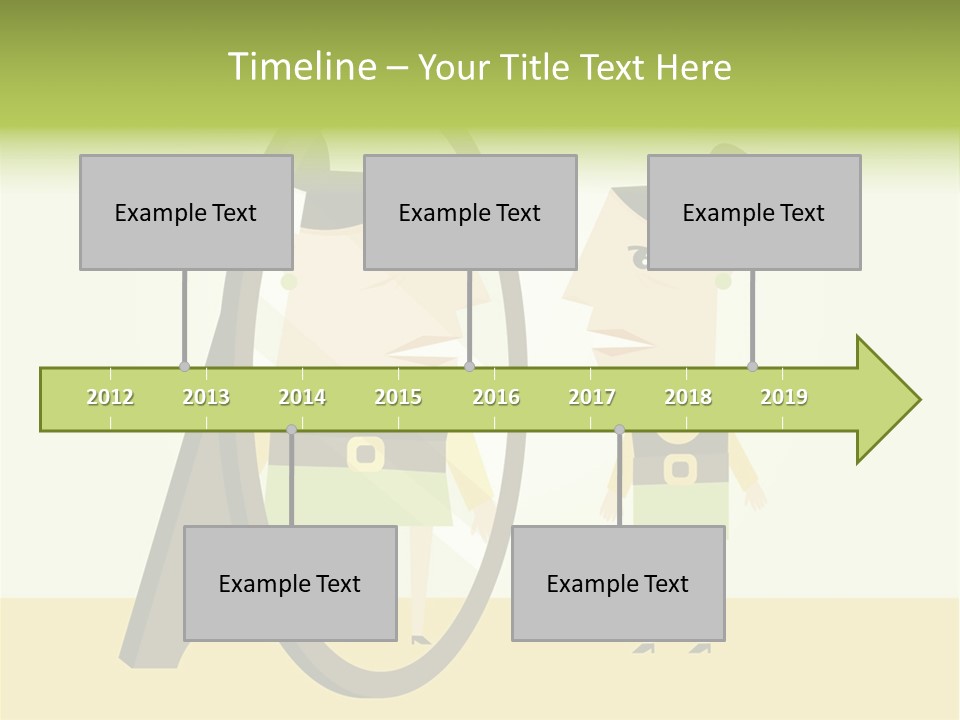 Timeline – Your Title Text Here

Example Text

Example Text

Example Text

2012 2013 2014 2015 2016 2017 2018 2019

Example Text

Example Text